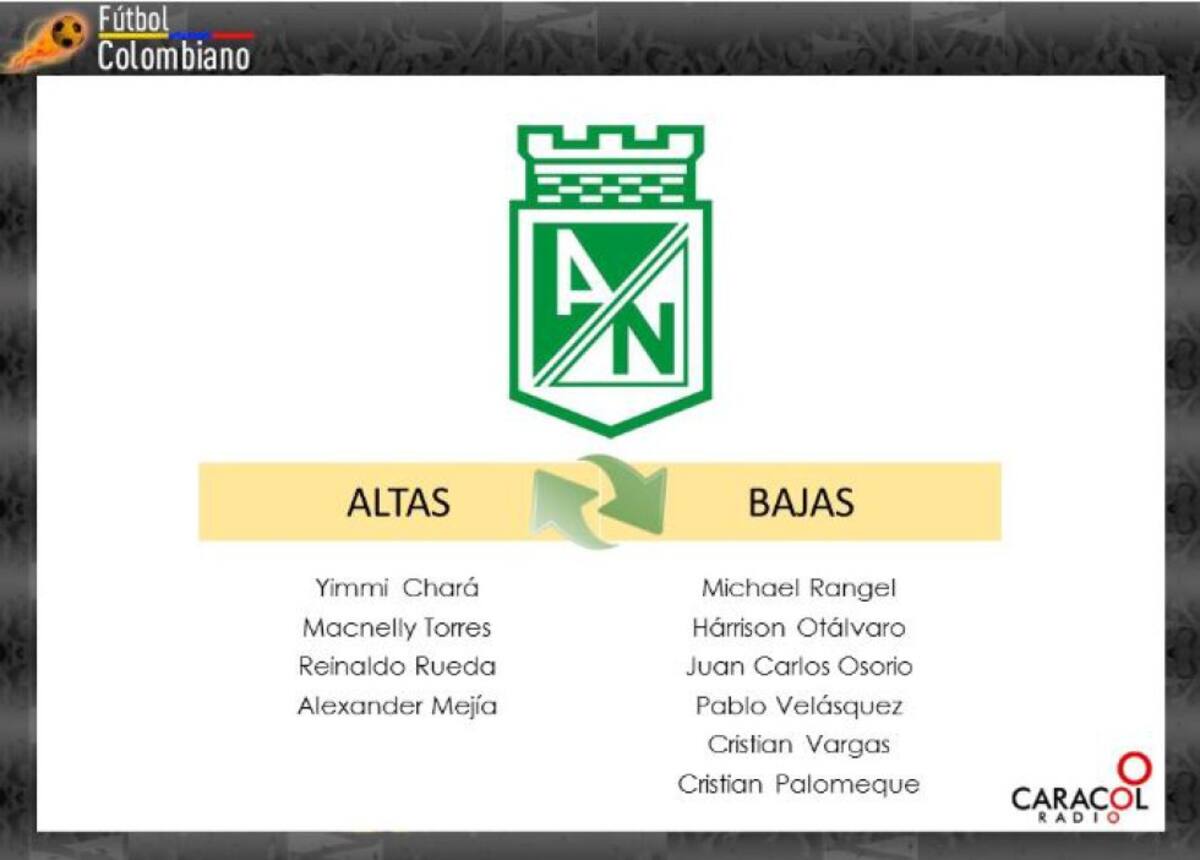 Fútbol Colombiano

AN

ALTAS

Yimmi Chará
Macnelly Torres
Reinaldo Rueda
Alexander Mejía

BAJAS

Michael Rangel
Hárrison Otálvaro
Juan Carlos Osorio
Pablo Velásquez
Cristian Vargas
Cristian Palomeque

CARACOL RADIO